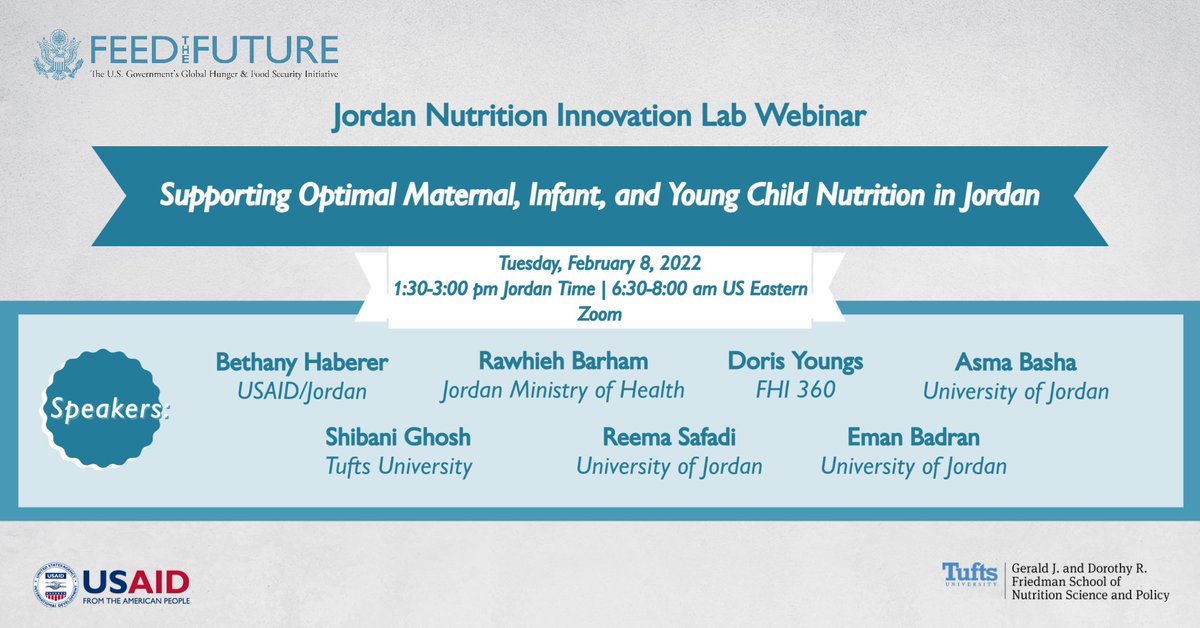 FEED THE FUTURE
The U.S. Government's Global Hunger & Food Security Initiative

Jordan Nutrition Innovation Lab Webinar

Supporting Optimal Maternal, Infant, and Young Child Nutrition in Jordan

Tuesday, February 8, 2022
1:30-3:00 pm Jordan Time | 6:30-8:00 am US Eastern
Zoom

Speakers:

Bethany Haberer
USAID/Jordan

Rawhieh Barham
Jordan Ministry of Health

Doris Youngs
FHI 360

Asma Basha
University of Jordan

Shibani Ghosh
Tufts University

Reema Safadi
University of Jordan

Eman Badran
University of Jordan

USAID
FROM THE AMERICAN PEOPLE

Tufts UNIVERSITY
Gerald J. and Dorothy R. Friedman School of Nutrition Science and Policy